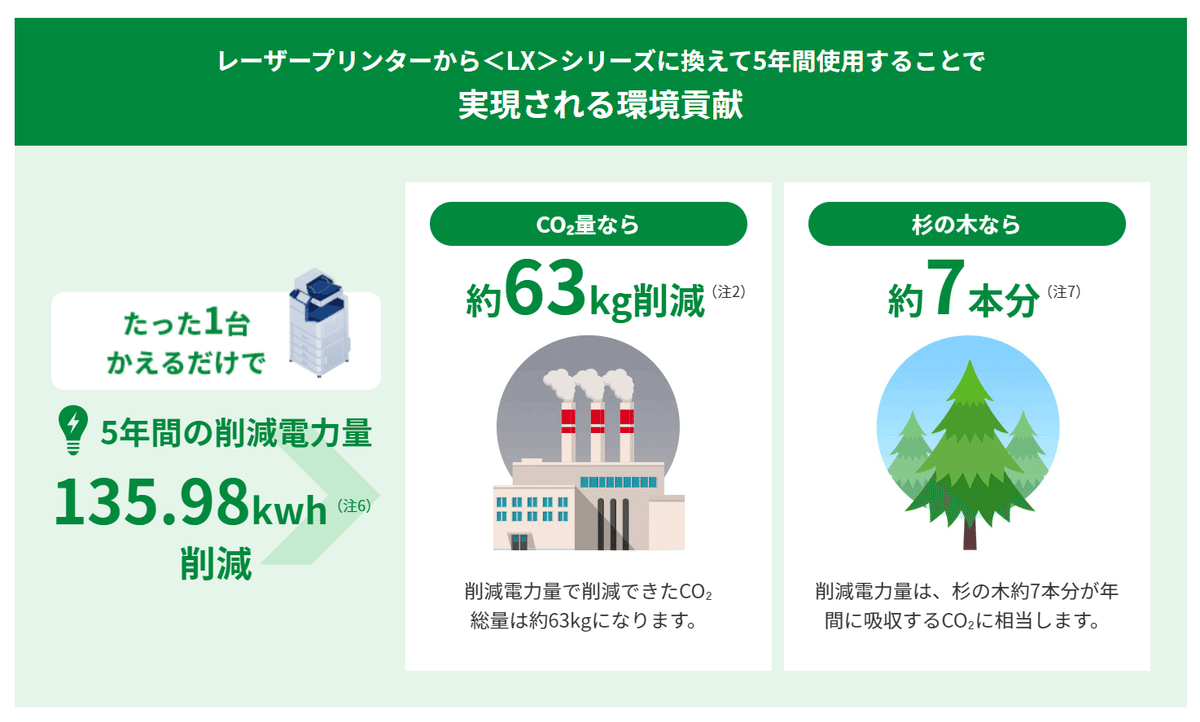 レーザープリンターから＜LX＞シリーズに換えて5年間使用することで
実現される環境貢献

たった1台
かえるだけで

5年間の削減電力量
135.98kwh（注6）
削減

$CO_2$量なら
約63kg削減（注2）

削減電力量で削減できた$CO_2$総量は約63kgになります。

杉の木なら
約7本分（注7）

削減電力量は、杉の木約7本分が年間に吸収する$CO_2$に相当します。